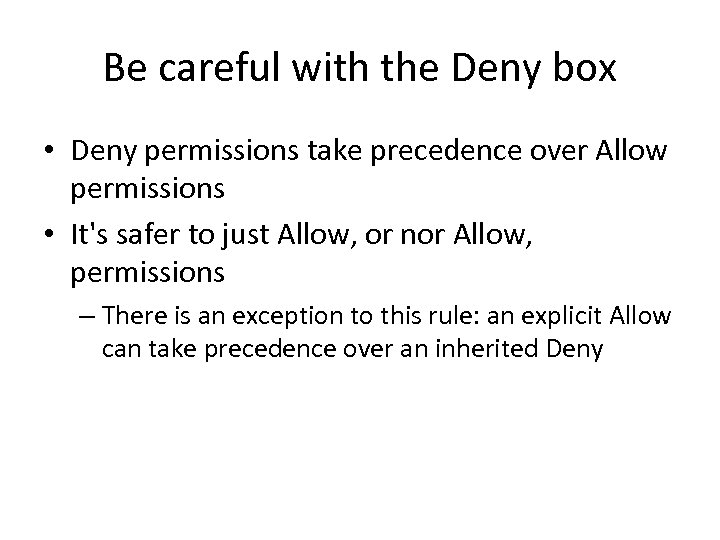 Be careful with the Deny box

• Deny permissions take precedence over Allow permissions

• It's safer to just Allow, or nor Allow, permissions

– There is an exception to this rule: an explicit Allow can take precedence over an inherited Deny